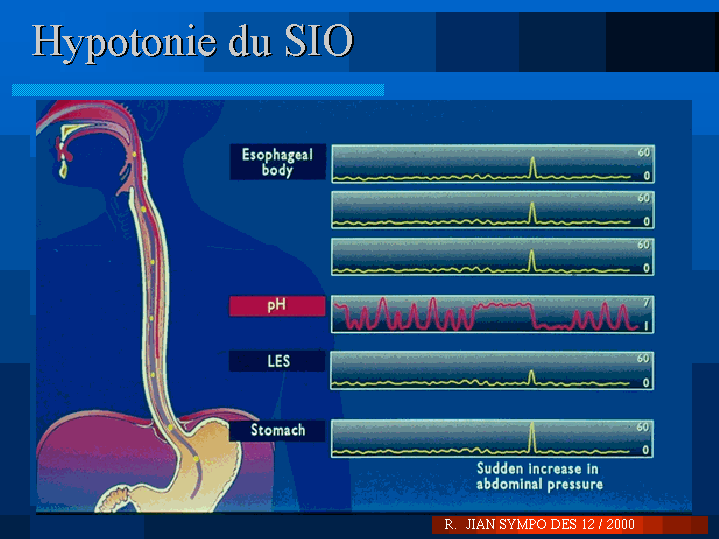 Hypotonie du SIO

Esophageal body
60
0
60
0
60
0
pH
7
1
LES
60
0
Stomach
60
0
Sudden increase in abdominal pressure

R. JIAN SYMPO DES 12 / 2000